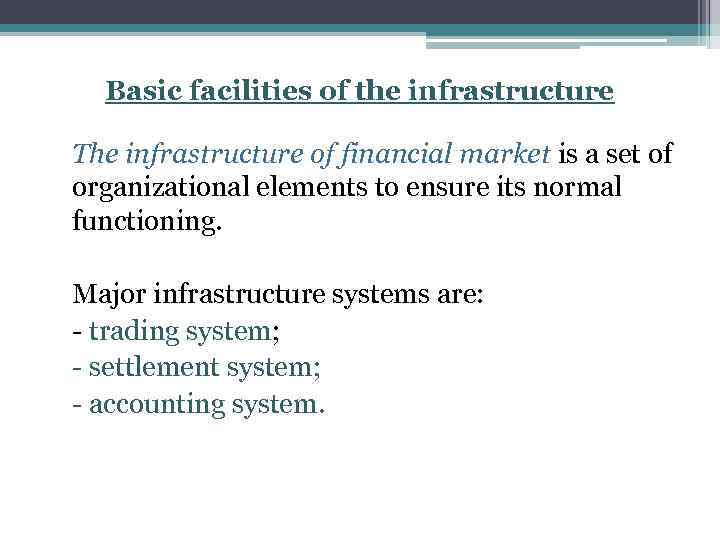 Basic facilities of the infrastructure

The infrastructure of financial market is a set of organizational elements to ensure its normal functioning.

Major infrastructure systems are:
- trading system;
- settlement system;
- accounting system.